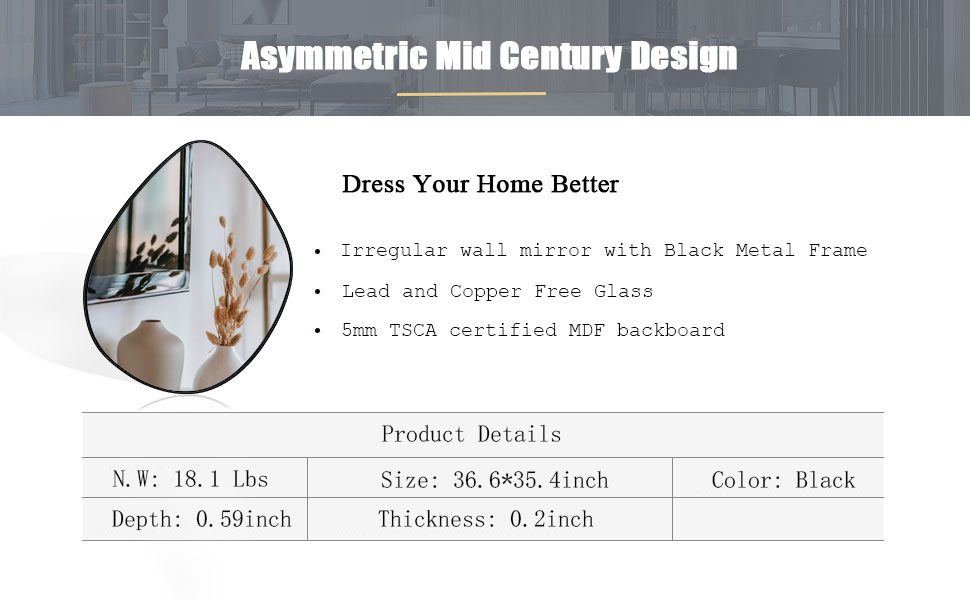 Asymmetric Mid Century Design

Dress Your Home Better

• Irregular wall mirror with Black Metal Frame
• Lead and Copper Free Glass
• 5mm TSCA certified MDF backboard

| Product Details | | |
|---|---|---|
| N.W: 18.1 Lbs | Size: 36.6*35.4inch | Color: Black |
| Depth: 0.59inch | Thickness: 0.2inch | |